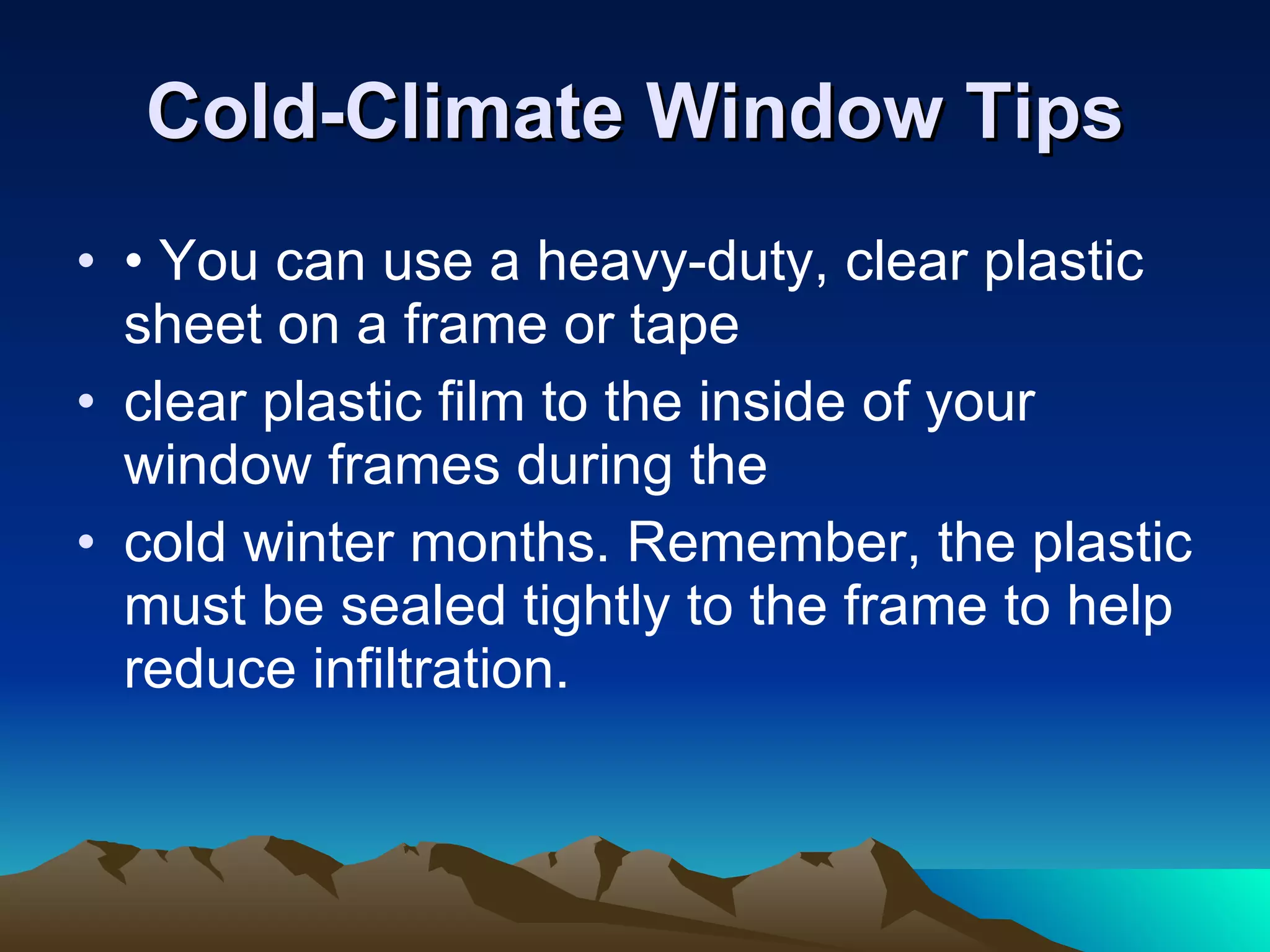 Cold-Climate Window Tips

• • You can use a heavy-duty, clear plastic sheet on a frame or tape

• clear plastic film to the inside of your window frames during the

• cold winter months. Remember, the plastic must be sealed tightly to the frame to help reduce infiltration.